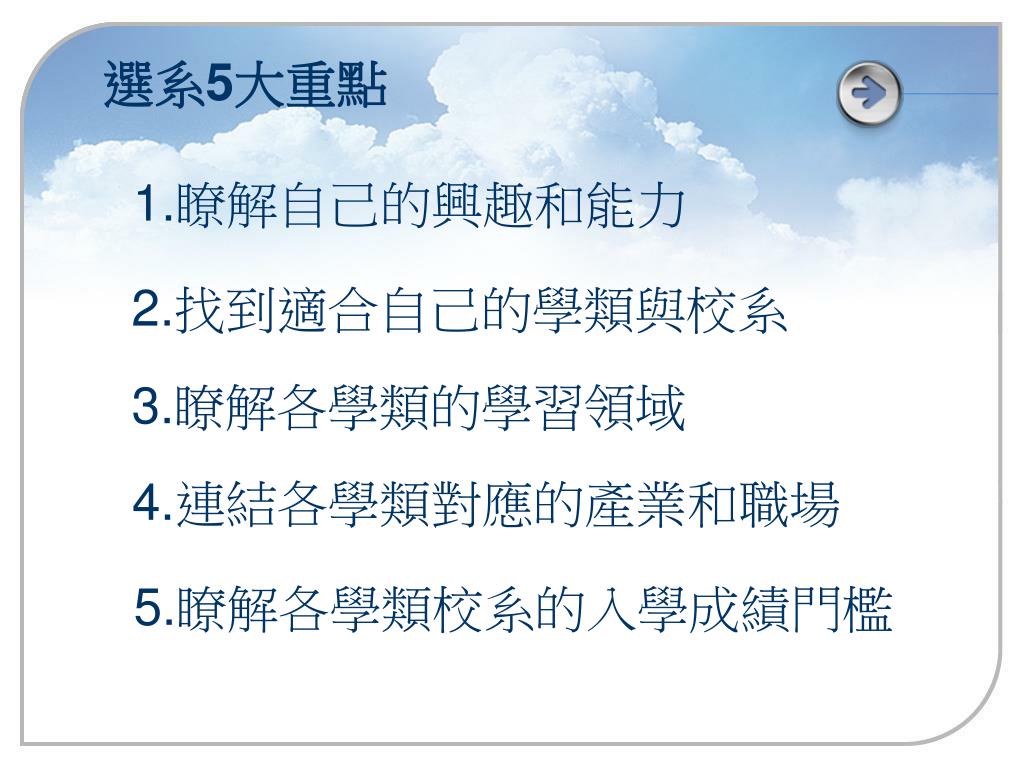 選系5大重點

1.瞭解自己的興趣和能力

2.找到適合自己的學類與校系

3.瞭解各學類的學習領域

4.連結各學類對應的產業和職場

5.瞭解各學類校系的入學成績門檻